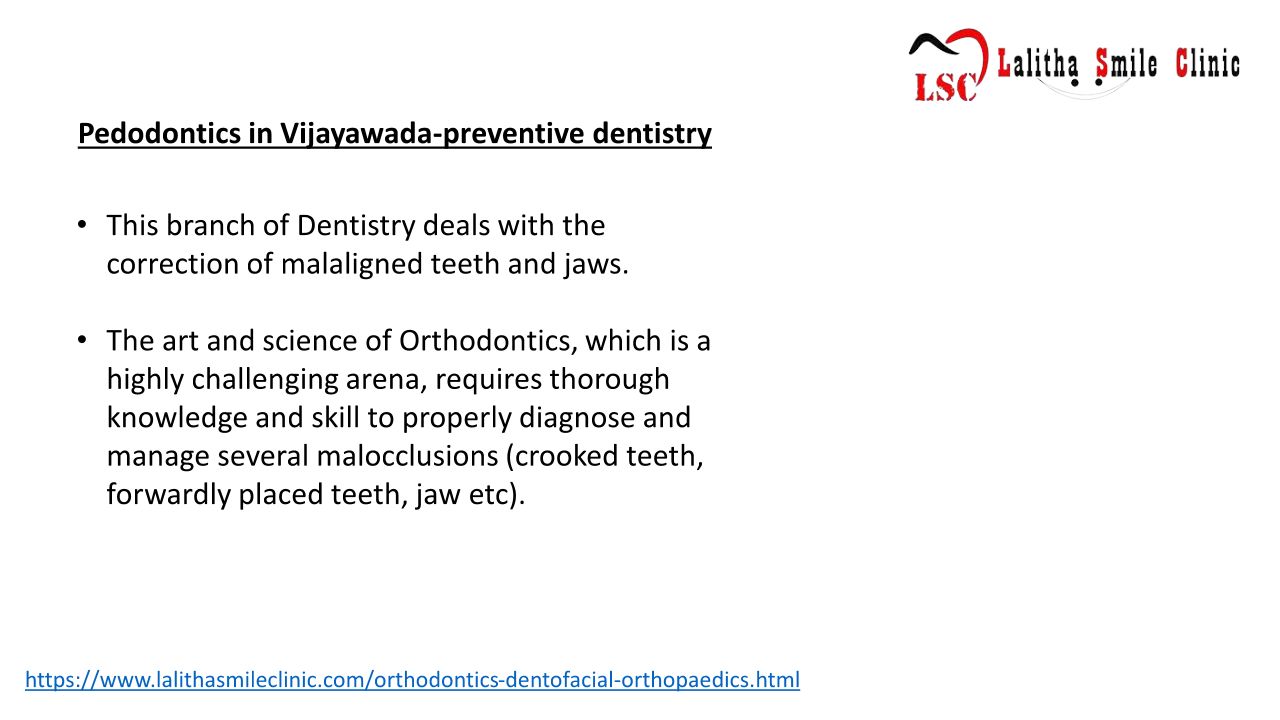 LSC Lalitha Smile Clinic

Pedodontics in Vijayawada-preventive dentistry

• This branch of Dentistry deals with the correction of malaligned teeth and jaws.

• The art and science of Orthodontics, which is a highly challenging arena, requires thorough knowledge and skill to properly diagnose and manage several malocclusions (crooked teeth, forwardly placed teeth, jaw etc).

https://www.lalithasmileclinic.com/orthodontics-dentofacial-orthopaedics.html